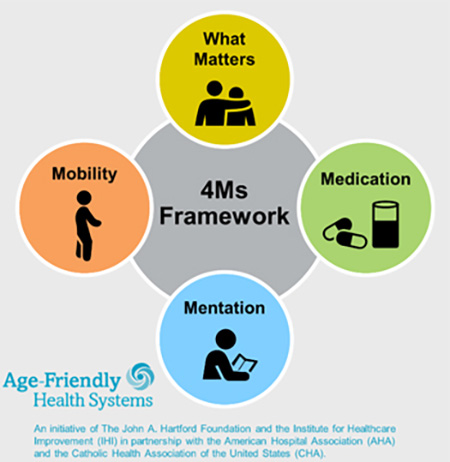 What Matters

Mobility

4Ms Framework

Medication

Mentation

Age-Friendly Health Systems

An initiative of The John A. Hartford Foundation and the Institute for Healthcare Improvement (IHI) in partnership with the American Hospital Association (AHA) and the Catholic Health Association of the United States (CHA).